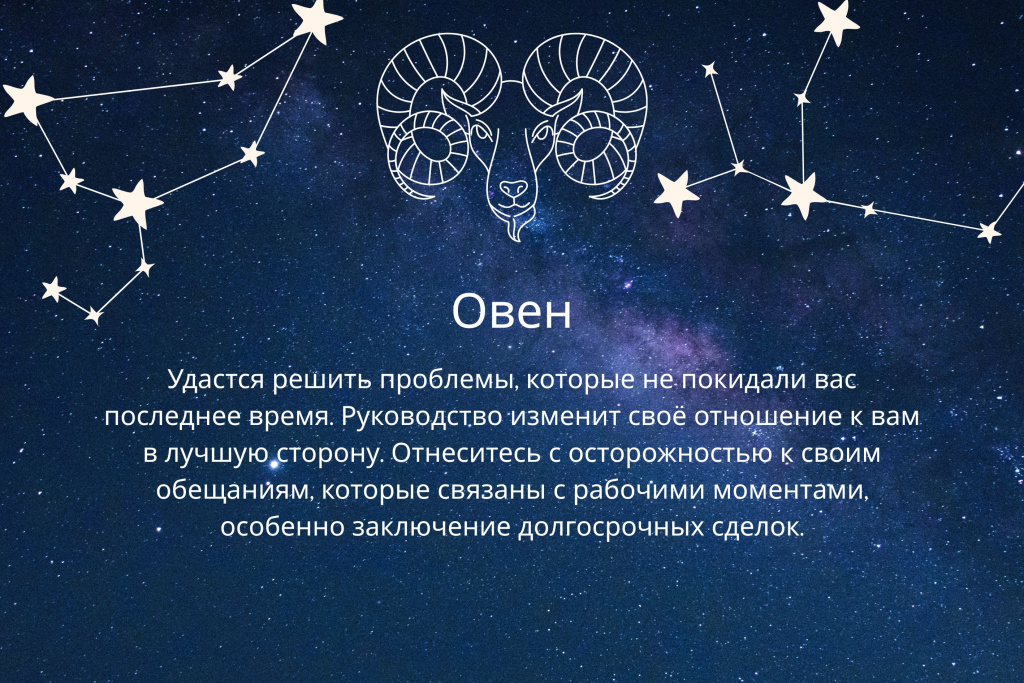 Овен

Удастся решить проблемы, которые не покидали вас последнее время. Руководство изменит своё отношение к вам в лучшую сторону. Отнеситесь с осторожностью к своим обещаниям, которые связаны с рабочими моментами, особенно заключение долгосрочных сделок.